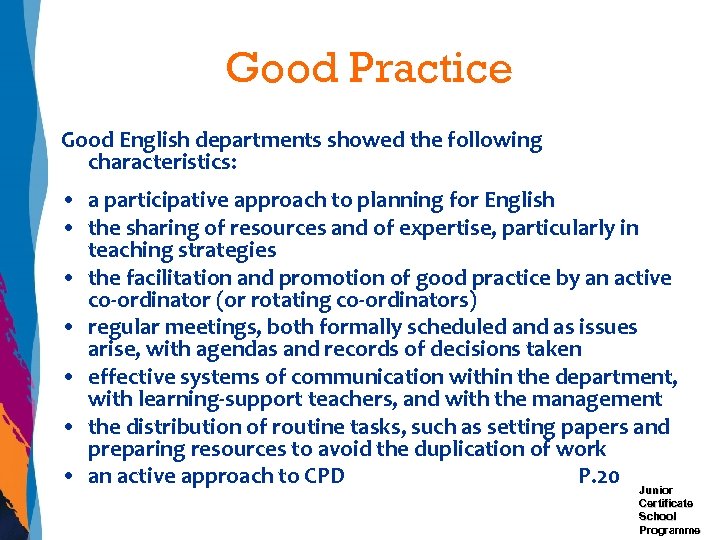 Good Practice

Good English departments showed the following characteristics:

• a participative approach to planning for English
• the sharing of resources and of expertise, particularly in teaching strategies
• the facilitation and promotion of good practice by an active co-ordinator (or rotating co-ordinators)
• regular meetings, both formally scheduled and as issues arise, with agendas and records of decisions taken
• effective systems of communication within the department, with learning-support teachers, and with the management
• the distribution of routine tasks, such as setting papers and preparing resources to avoid the duplication of work
• an active approach to CPD P.20

Junior Certificate School Programme